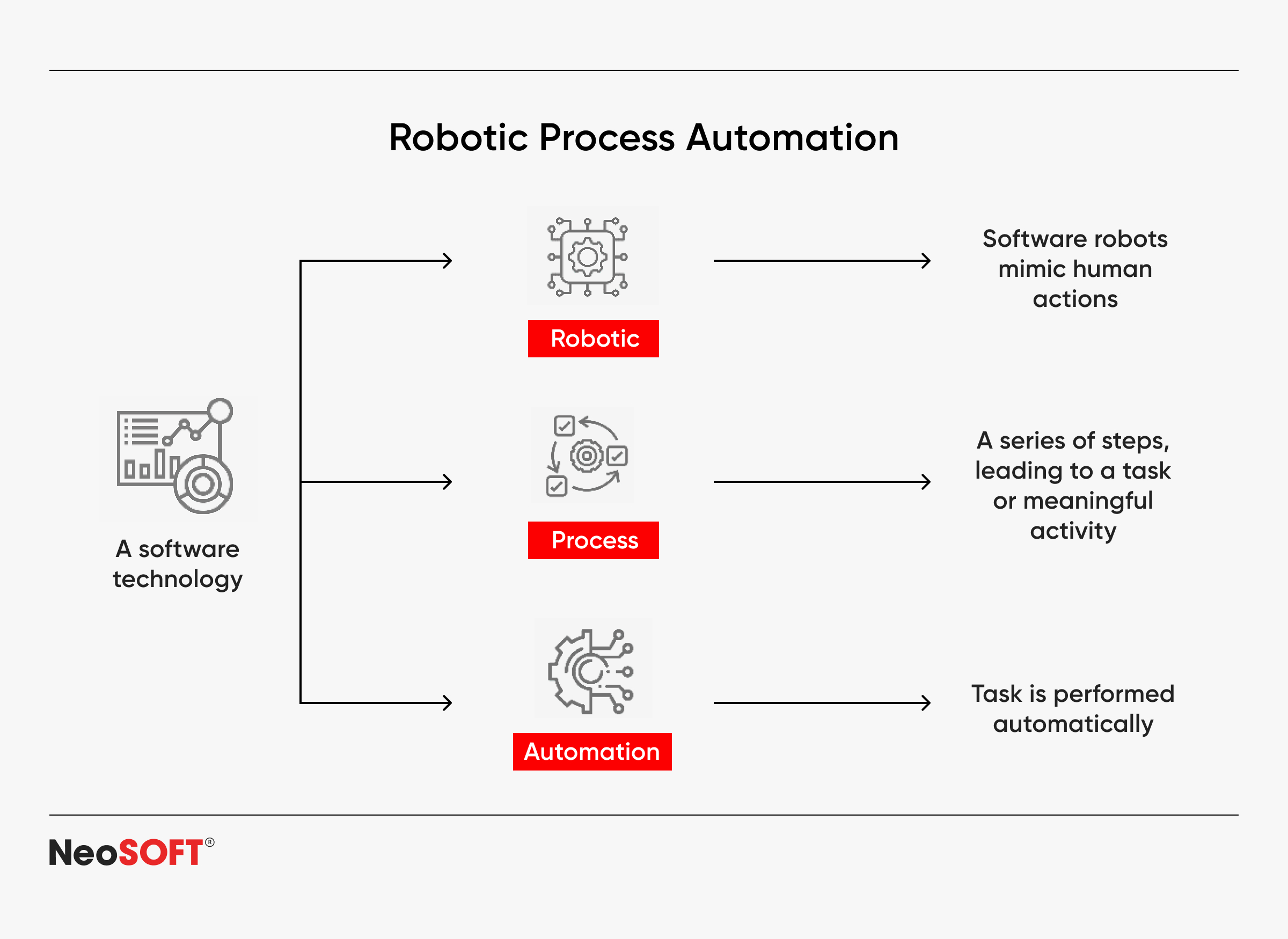 Robotic Process Automation

A software technology

Robotic

Software robots mimic human actions

Process

A series of steps, leading to a task or meaningful activity

Automation

Task is performed automatically

NeoSOFT®